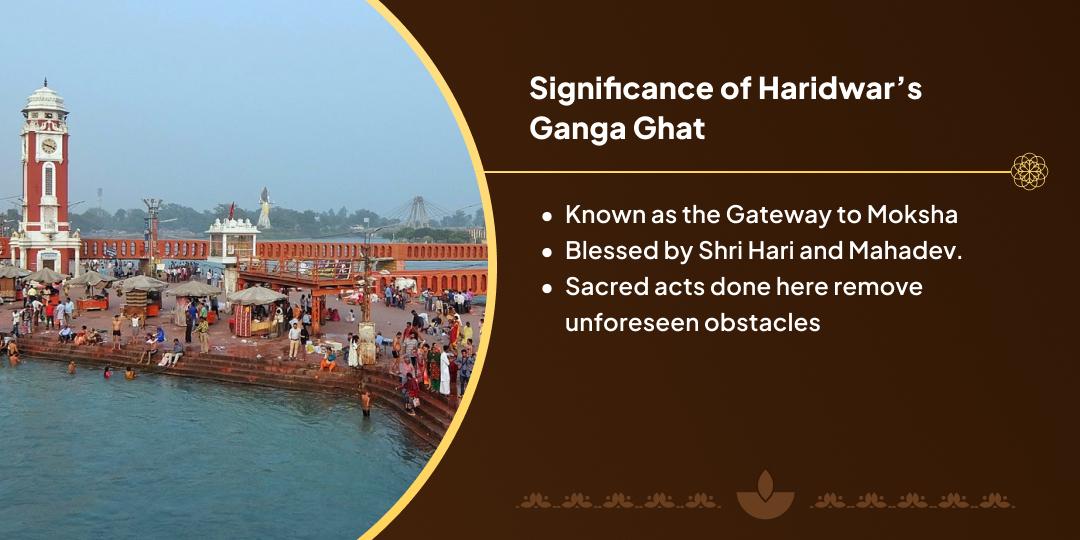 Significance of Haridwar's Ganga Ghat

- Known as the Gateway to Moksha
- Blessed by Shri Hari and Mahadev.
- Sacred acts done here remove unforeseen obstacles